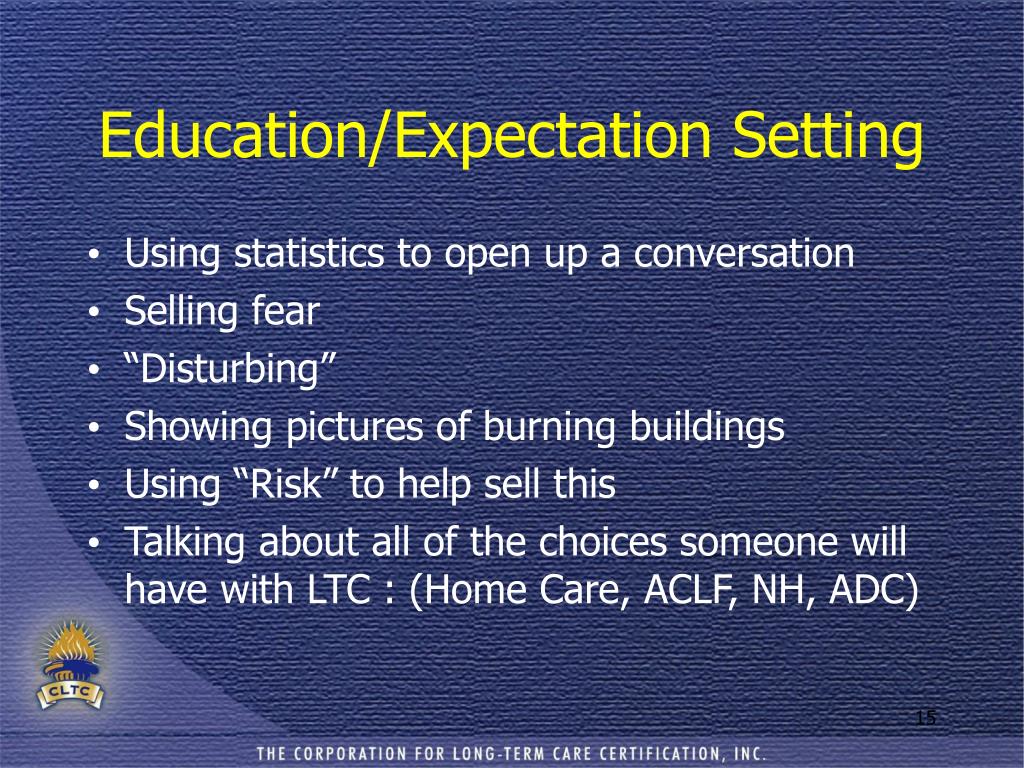 Education/Expectation Setting

• Using statistics to open up a conversation
• Selling fear
• “Disturbing”
• Showing pictures of burning buildings
• Using “Risk” to help sell this
• Talking about all of the choices someone will have with LTC : (Home Care, ACLF, NH, ADC)

CLTC

15

THE CORPORATION FOR LONG-TERM CARE CERTIFICATION, INC.